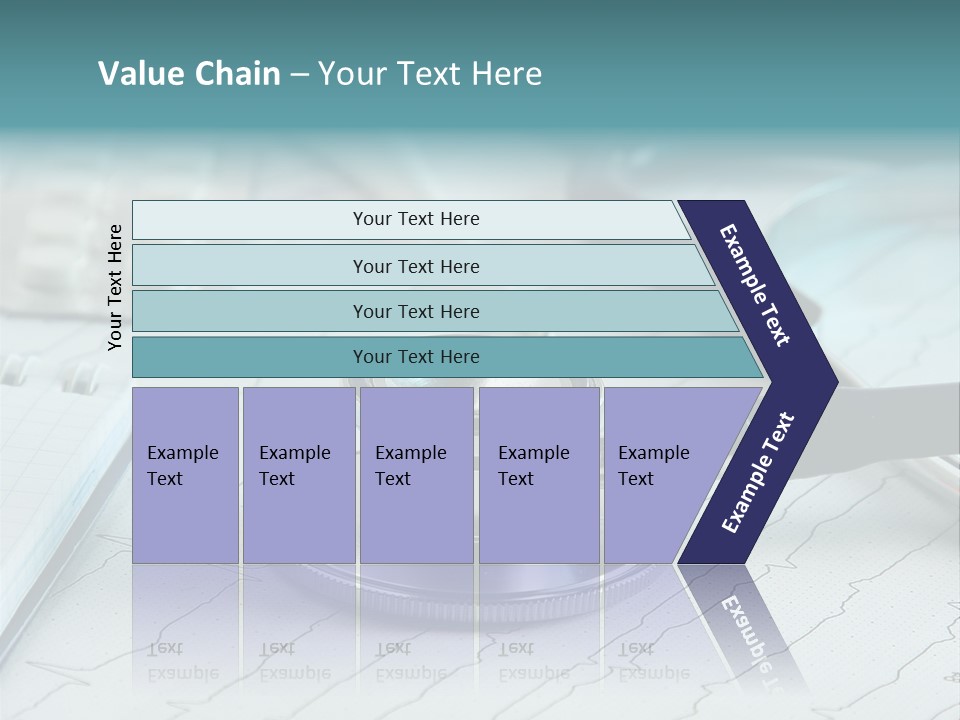 Value Chain – Your Text Here

Your Text Here

Your Text Here

Your Text Here

Your Text Here

Your Text Here

Example Text

Example Text

Example Text

Example Text

Example Text

Example Text

Example Text